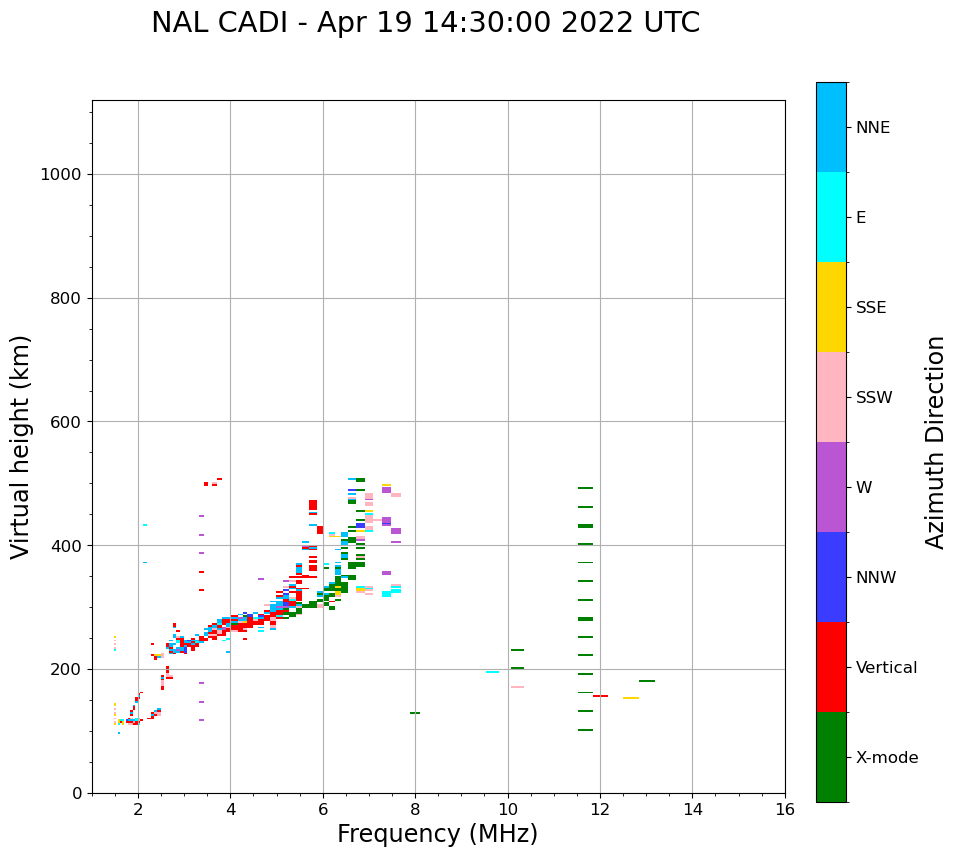 NAL CADI - Apr 19 14:30:00 2022 UTC

Virtual height (km)

1000
800
600
400
200
0

2
4
6
8
10
12
14
16

Frequency (MHz)

NNE
E
SSE
SSW
W
NNW
Vertical
X-mode

Azimuth Direction